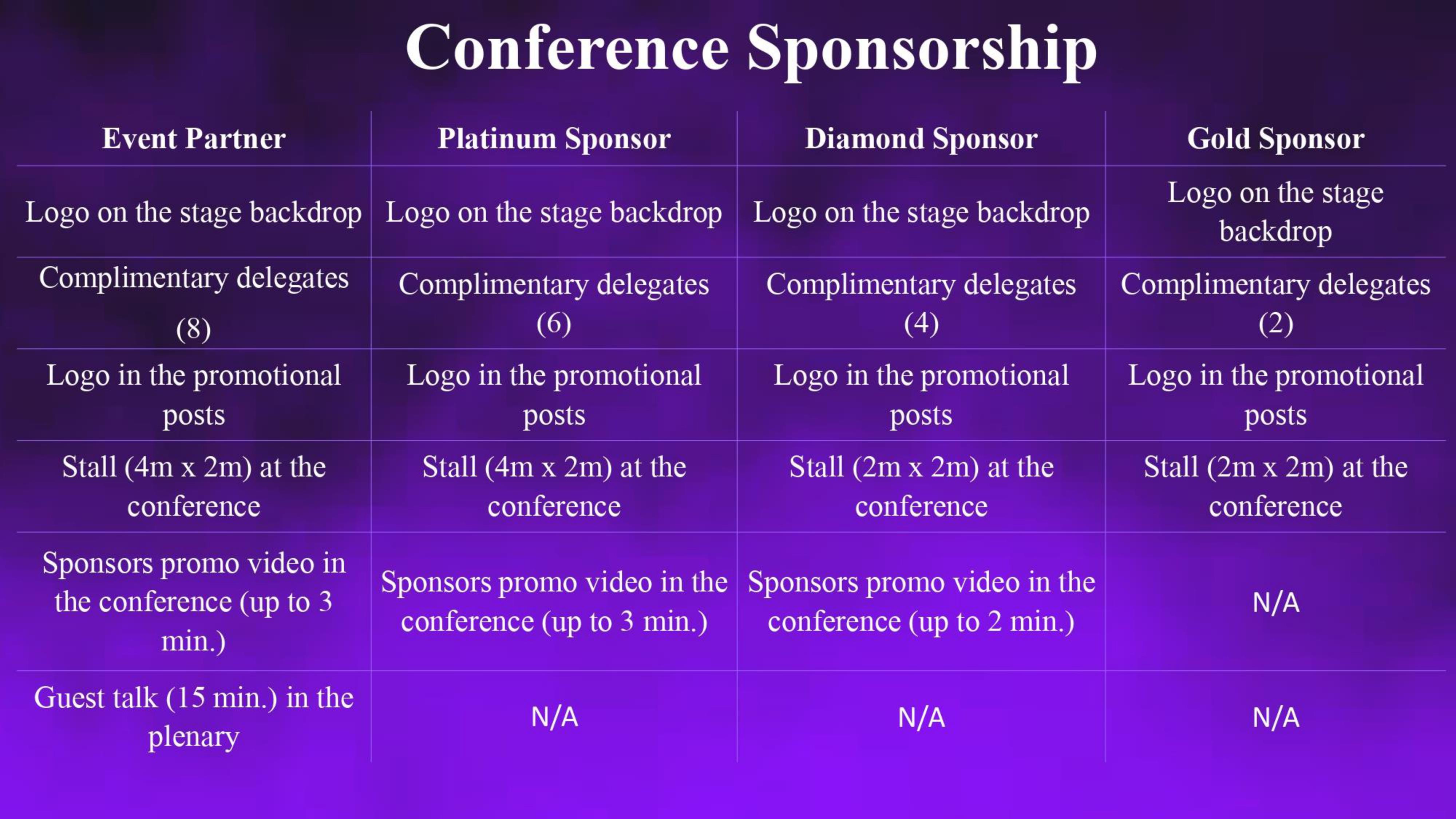 Conference Sponsorship

| Event Partner | Platinum Sponsor | Diamond Sponsor | Gold Sponsor |
|---|---|---|---|
| Logo on the stage backdrop | Logo on the stage backdrop | Logo on the stage backdrop | Logo on the stage backdrop |
| Complimentary delegates (8) | Complimentary delegates (6) | Complimentary delegates (4) | Complimentary delegates (2) |
| Logo in the promotional posts | Logo in the promotional posts | Logo in the promotional posts | Logo in the promotional posts |
| Stall (4m x 2m) at the conference | Stall (4m x 2m) at the conference | Stall (2m x 2m) at the conference | Stall (2m x 2m) at the conference |
| Sponsors promo video in the conference (up to 3 min.) | Sponsors promo video in the conference (up to 3 min.) | Sponsors promo video in the conference (up to 2 min.) | N/A |
| Guest talk (15 min.) in the plenary | N/A | N/A | N/A |